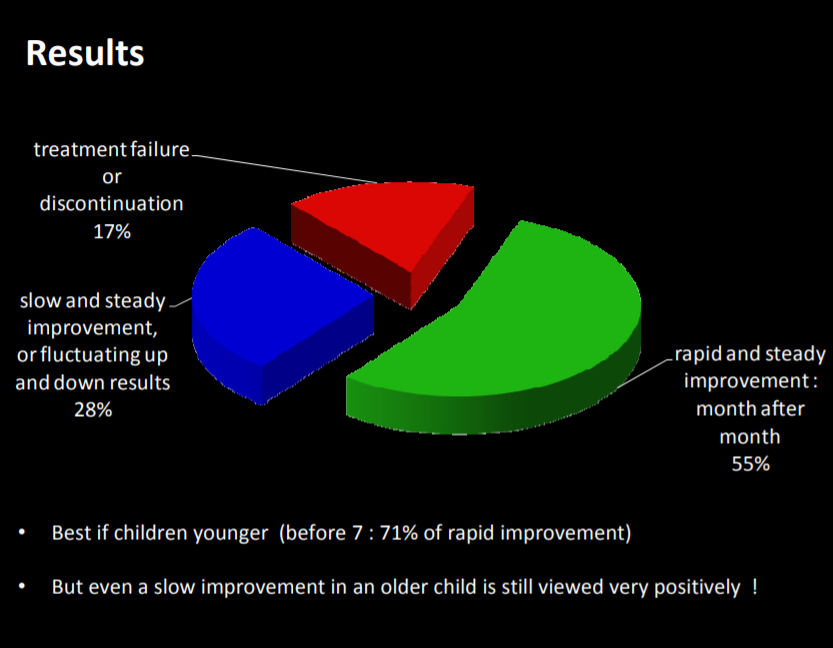 Results

treatment failure or discontinuation 17%

slow and steady improvement, or fluctuating up and down results 28%

rapid and steady improvement : month after month 55%

• Best if children younger (before 7 : 71% of rapid improvement)

• But even a slow improvement in an older child is still viewed very positively !